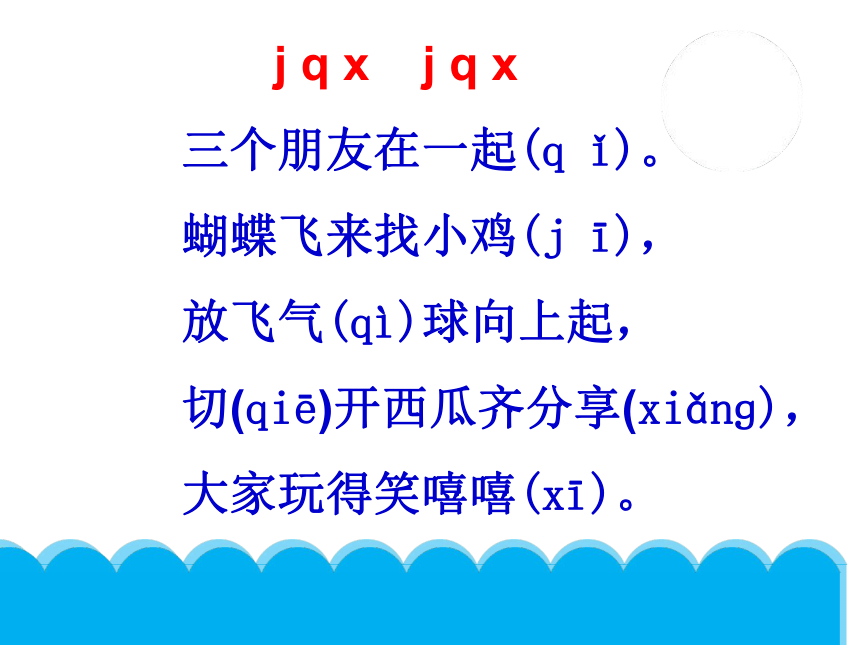 j q x　j q x

三个朋友在一起(q ǐ)。

蝴蝶飞来找小鸡(j ī)，

放飞气(qì)球向上起，

切(qiē)开西瓜齐分享(xiǎng)，

大家玩得笑嘻嘻(xī)。